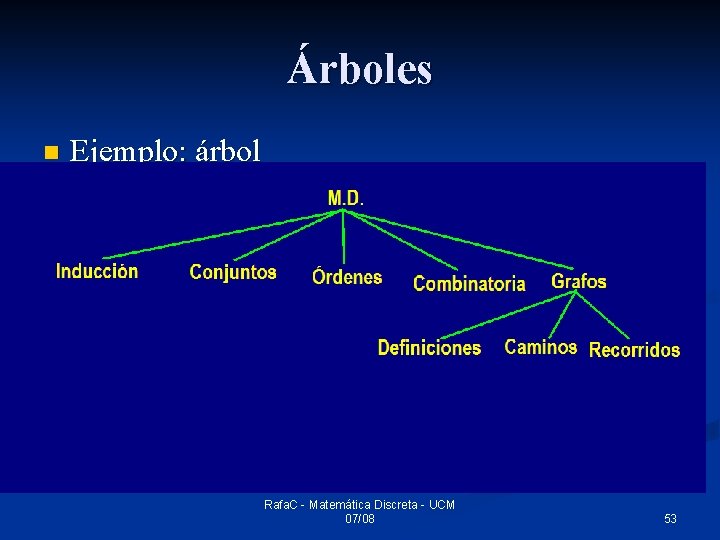 Árboles

Ejemplo: árbol

M.D.

Inducción

Conjuntos

Órdenes

Combinatoria

Grafos

Definiciones

Caminos

Recorridos

RafaC - Matemática Discreta - UCM
07/08

53